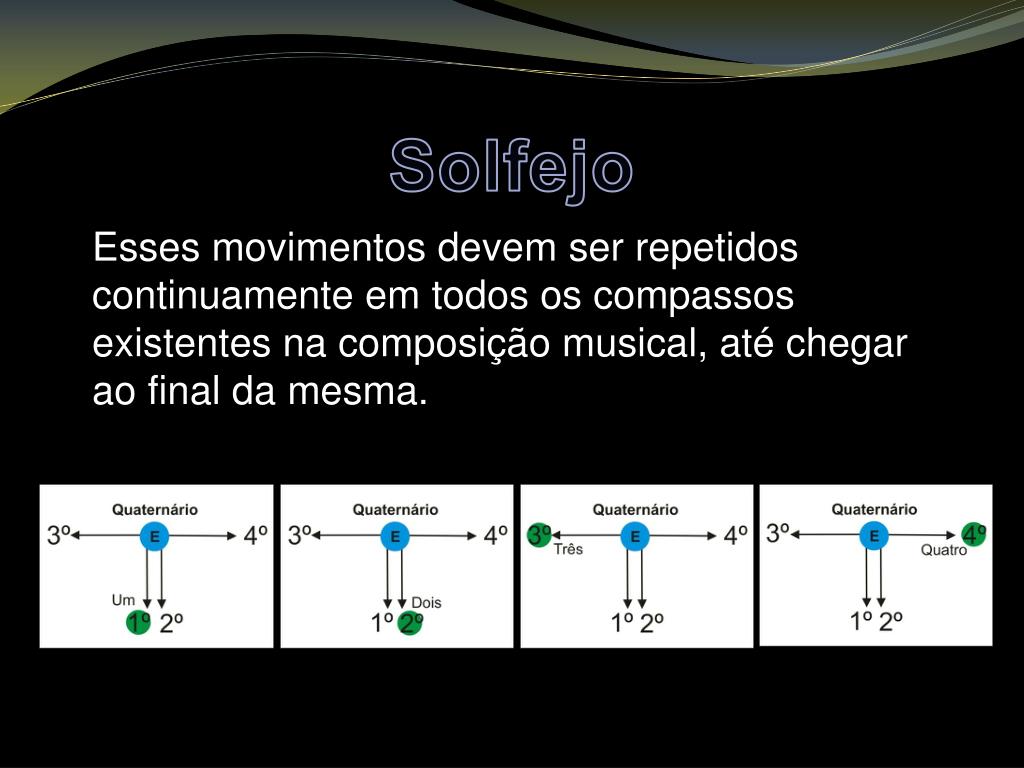 Solfejo

Esses movimentos devem ser repetidos continuamente em todos os compassos existentes na composição musical, até chegar ao final da mesma.

Quaternário
3º E 4º
Um
1º 2º

Quaternário
3º E 4º
Dois
1º 2º

Quaternário
3º E 4º
Três
1º 2º

Quaternário
3º E 4º
Quatro
1º 2º